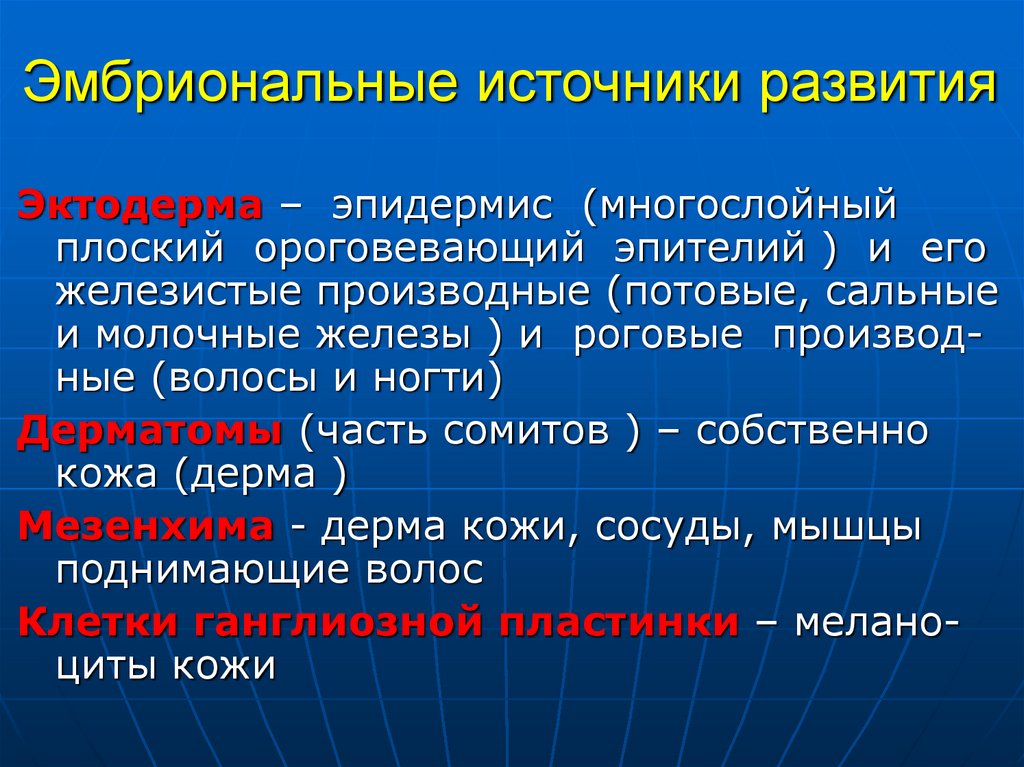 Эмбриональные источники развития

Эктодерма – эпидермис (многослойный плоский ороговевающий эпителий ) и его железистые производные (потовые, сальные и молочные железы ) и роговые производные (волосы и ногти)

Дерматомы (часть сомитов ) – собственно кожа (дерма )

Мезенхима - дерма кожи, сосуды, мышцы поднимающие волос

Клетки ганглиозной пластинки – меланоциты кожи